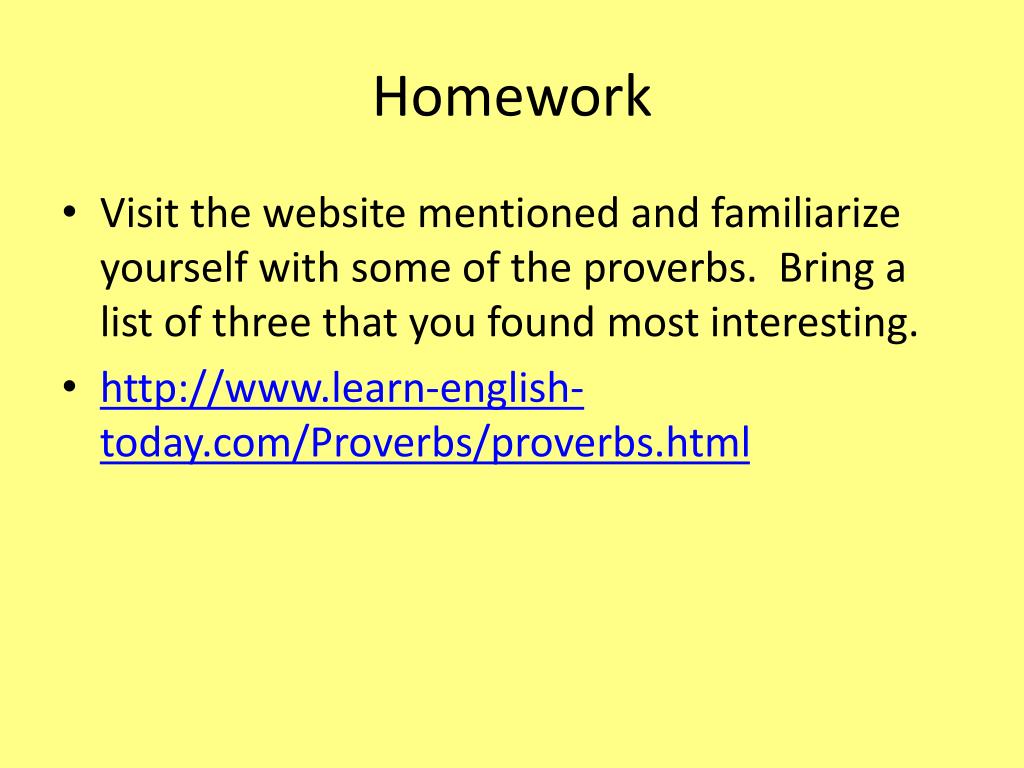 Homework

• Visit the website mentioned and familiarize yourself with some of the proverbs. Bring a list of three that you found most interesting.

• http://www.learn-english-today.com/Proverbs/proverbs.html